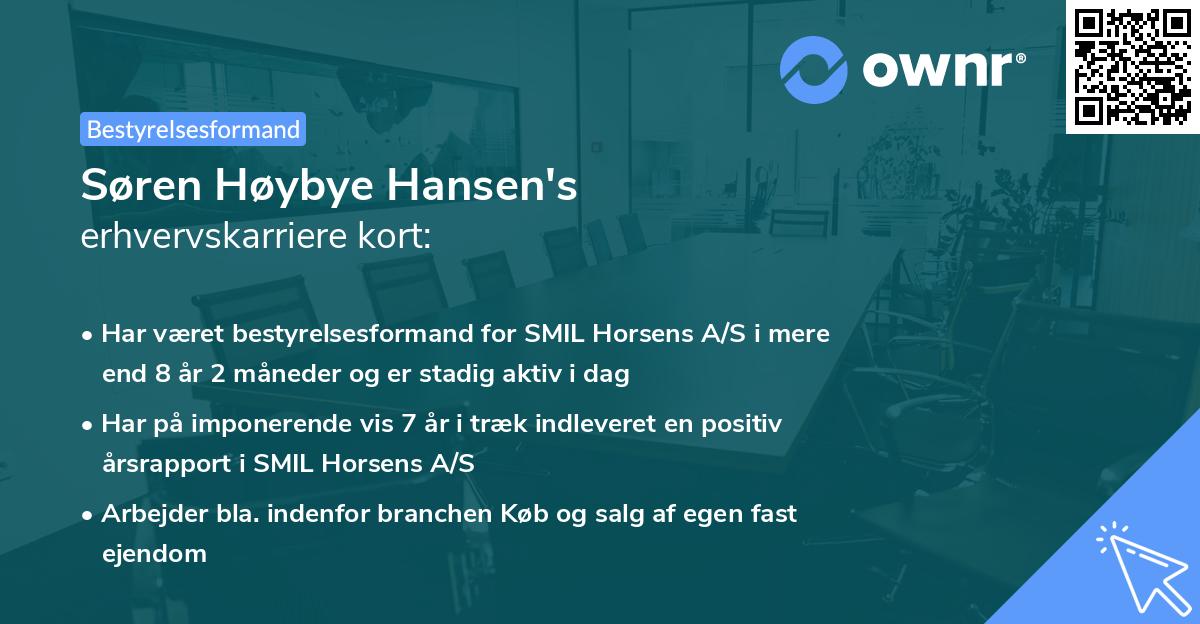 ownr®

Bestyrelsesformand

Søren Høybye Hansen's erhvervskarriere kort:

• Har været bestyrelsesformand for SMIL Horsens A/S i mere end 8 år 2 måneder og er stadig aktiv i dag

• Har på imponerende vis 7 år i træk indleveret en positiv årsrapport i SMIL Horsens A/S

• Arbejder bla. indenfor branchen Køb og salg af egen fast ejendom